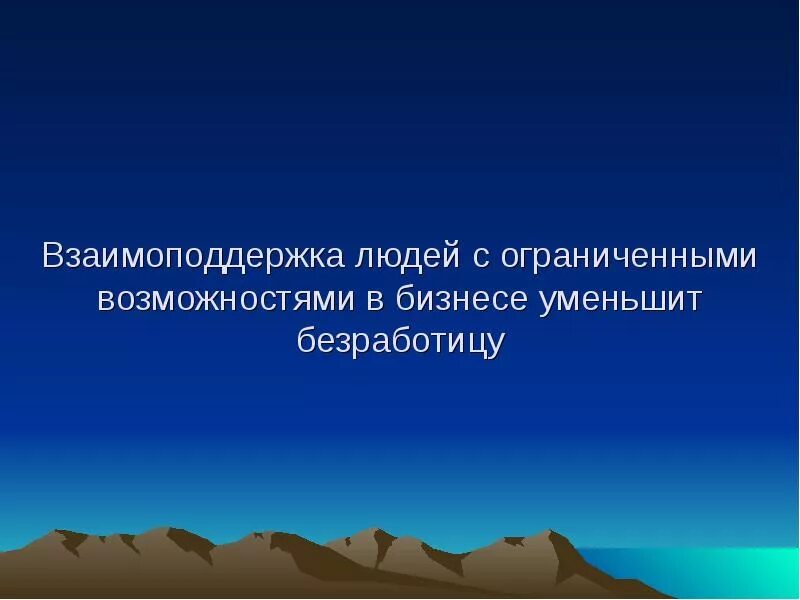 Взаимоподдержка людей с ограниченными возможностями в бизнесе уменьшит безработицу